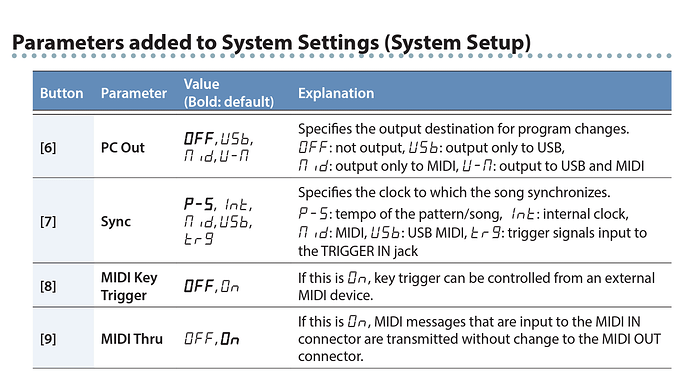 Parameters added to System Settings (System Setup)

| Button | Parameter | Value (Bold: default) | Explanation |
|---|---|---|---|
| [6] | PC Out | **OFF**, USb, Mid, U-M | Specifies the output destination for program changes. OFF: not output, USb: output only to USB, Mid: output only to MIDI, U-M: output to USB and MIDI |
| [7] | Sync | **P-S**, Int, Mid, USb, trG | Specifies the clock to which the song synchronizes. P-S: tempo of the pattern/song, Int: internal clock, Mid: MIDI, USb: USB MIDI, trG: trigger signals input to the TRIGGER IN jack |
| [8] | MIDI Key Trigger | **OFF**, On | If this is On, key trigger can be controlled from an external MIDI device. |
| [9] | MIDI Thru | OFF, **On** | If this is On, MIDI messages that are input to the MIDI IN connector are transmitted without change to the MIDI OUT connector. |